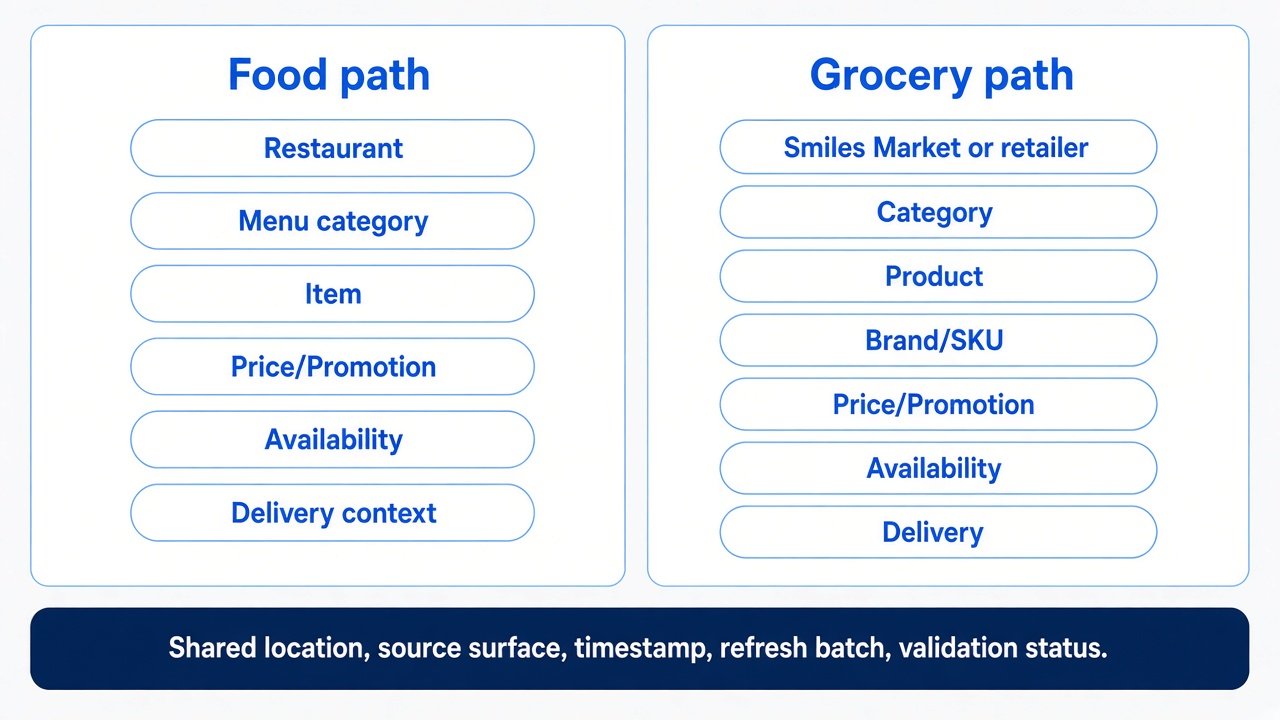 Food path

Restaurant

Menu category

Item

Price/Promotion

Availability

Delivery context

Grocery path

Smiles Market or retailer

Category

Product

Brand/SKU

Price/Promotion

Availability

Delivery

Shared location, source surface, timestamp, refresh batch, validation status.